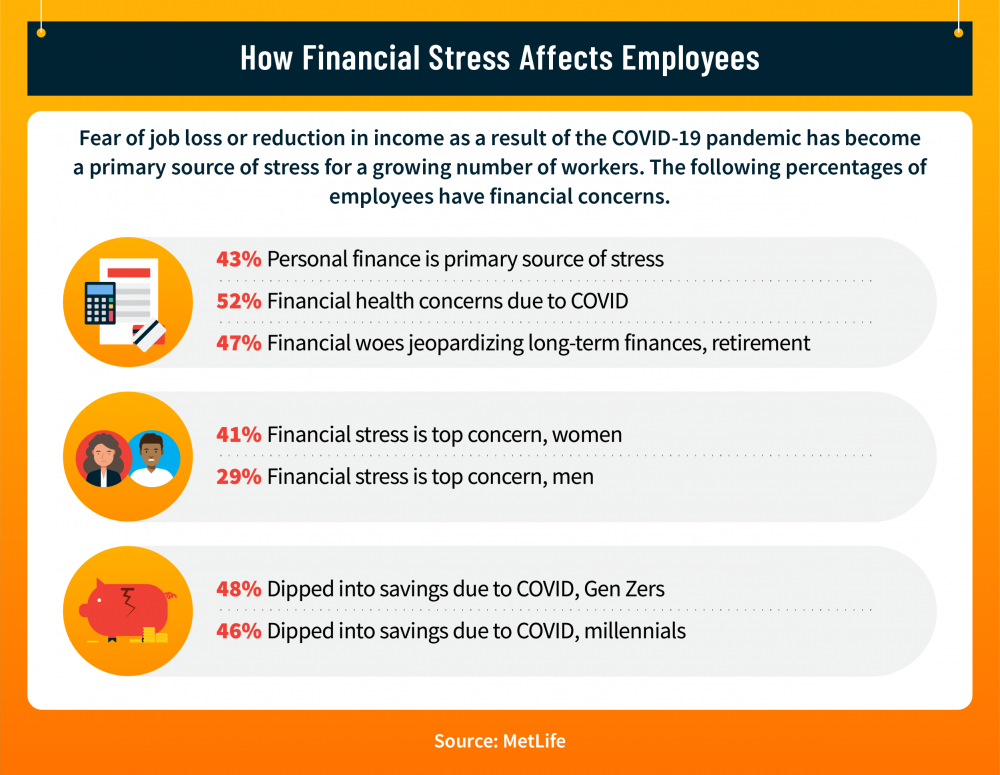 How Financial Stress Affects Employees

Fear of job loss or reduction in income as a result of the COVID-19 pandemic has become a primary source of stress for a growing number of workers. The following percentages of employees have financial concerns.

43% Personal finance is primary source of stress

52% Financial health concerns due to COVID

47% Financial woes jeopardizing long-term finances, retirement

41% Financial stress is top concern, women

29% Financial stress is top concern, men

48% Dipped into savings due to COVID, Gen Zers

46% Dipped into savings due to COVID, millennials

Source: MetLife